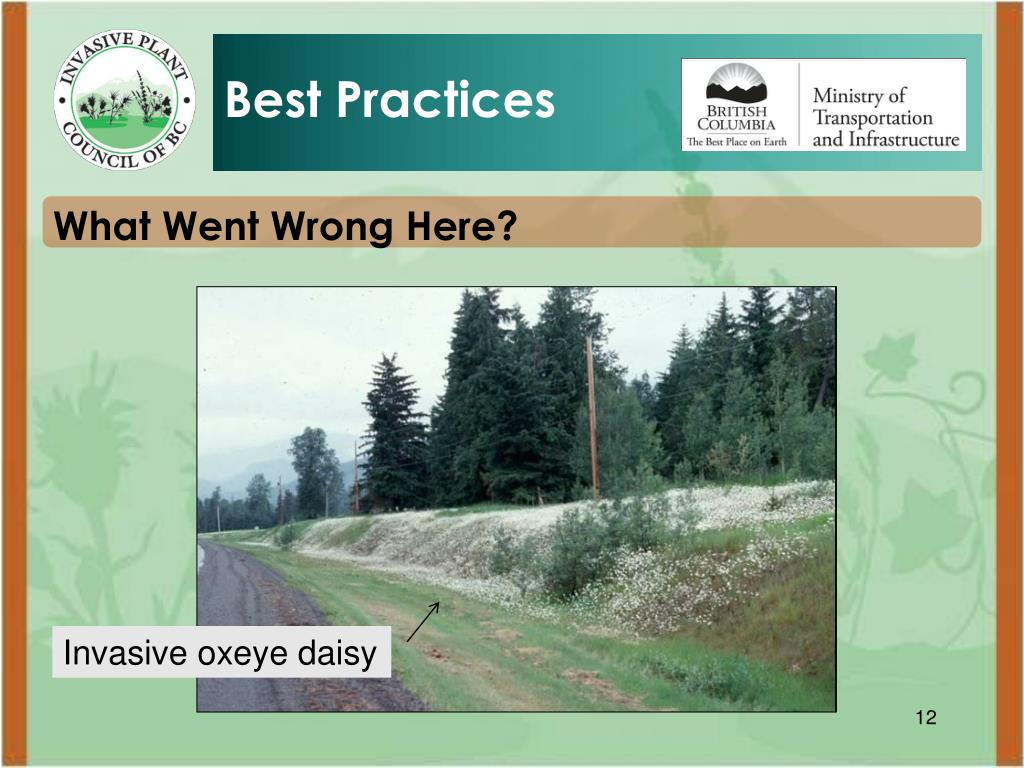 INVASIVE PLANT COUNCIL OF BC

Best Practices

BRITISH COLUMBIA
The Best Place on Earth

Ministry of Transportation and Infrastructure

What Went Wrong Here?

Invasive oxeye daisy

12